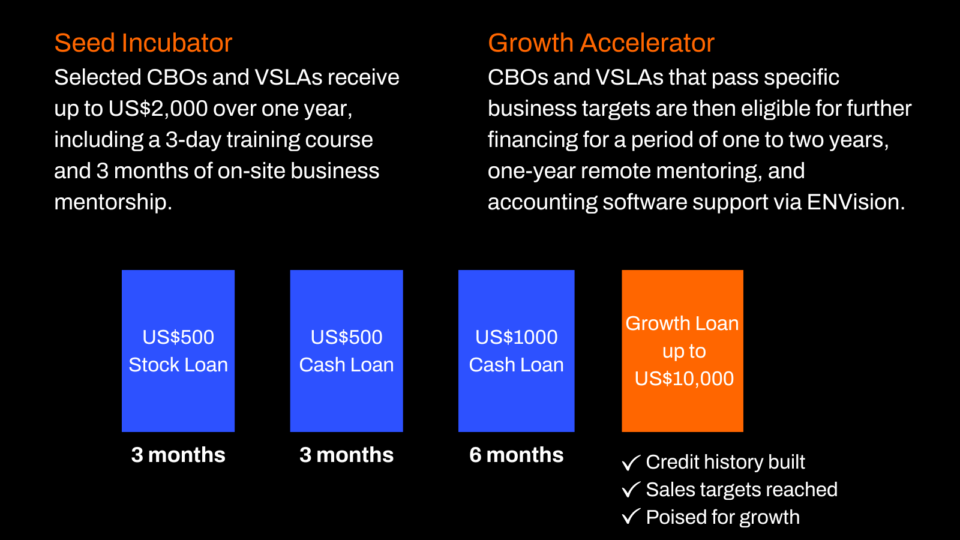 Seed Incubator

Selected CBOs and VSLAs receive up to US$2,000 over one year, including a 3-day training course and 3 months of on-site business mentorship.

Growth Accelerator

CBOs and VSLAs that pass specific business targets are then eligible for further financing for a period of one to two years, one-year remote mentoring, and accounting software support via ENVision.

US$500 Stock Loan

3 months

US$500 Cash Loan

3 months

US$1000 Cash Loan

6 months

Growth Loan up to US$10,000

✓ Credit history built
✓ Sales targets reached
✓ Poised for growth